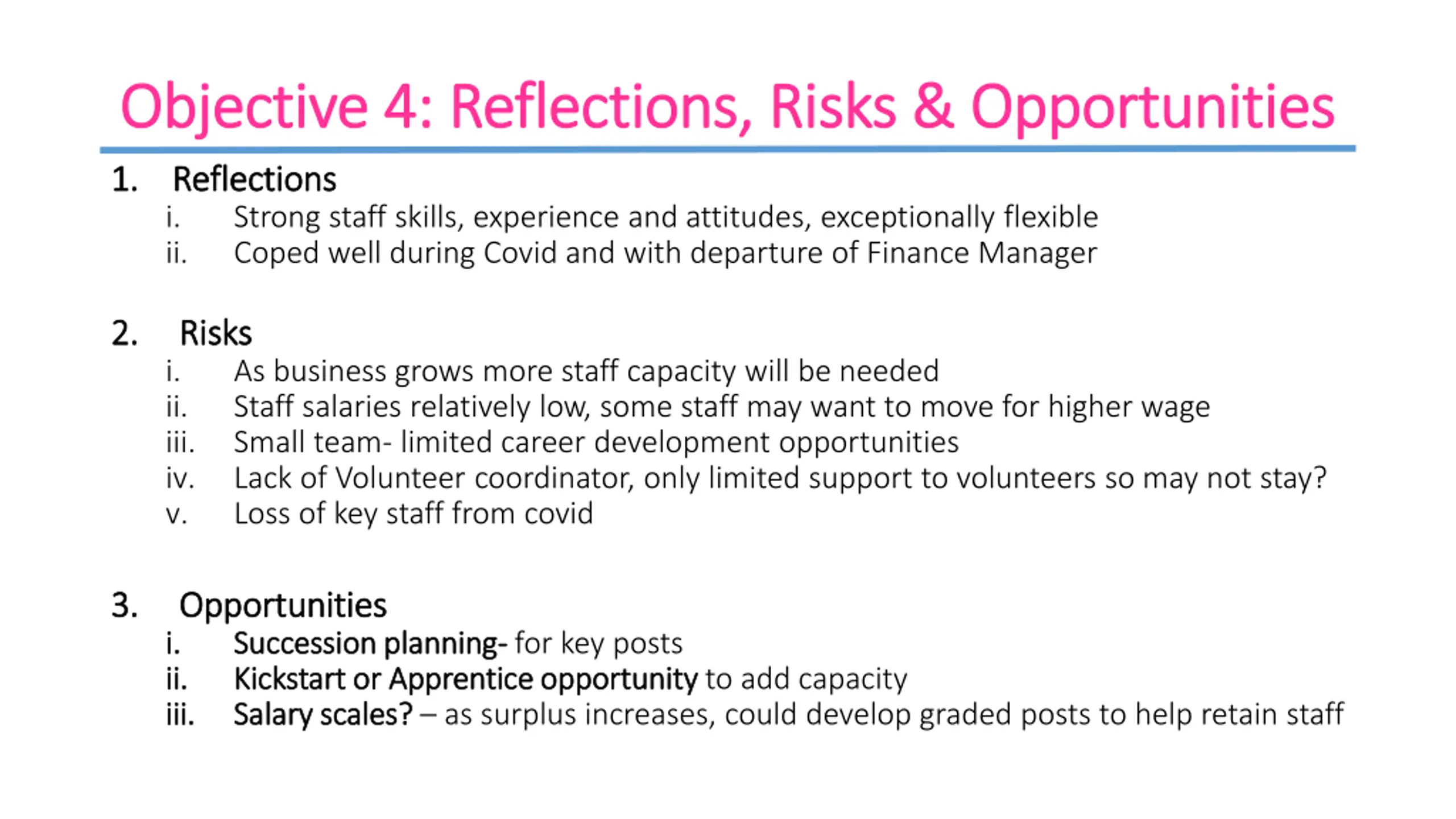 Objective 4: Reflections, Risks & Opportunities

1. Reflections
i. Strong staff skills, experience and attitudes, exceptionally flexible
ii. Coped well during Covid and with departure of Finance Manager

2. Risks
i. As business grows more staff capacity will be needed
ii. Staff salaries relatively low, some staff may want to move for higher wage
iii. Small team- limited career development opportunities
iv. Lack of Volunteer coordinator, only limited support to volunteers so may not stay?
v. Loss of key staff from covid

3. Opportunities
i. Succession planning- for key posts
ii. Kickstart or Apprentice opportunity to add capacity
iii. Salary scales? – as surplus increases, could develop graded posts to help retain staff